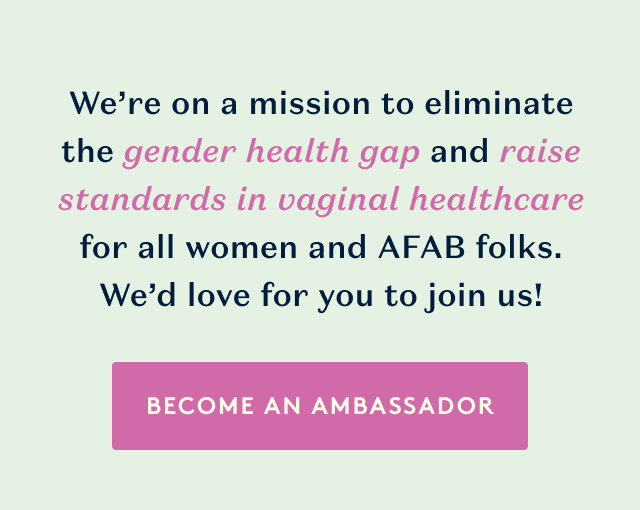 We’re on a mission to eliminate the gender health gap and raise standards in vaginal healthcare for all women and AFAB folks. We’d love for you to join us!

BECOME AN AMBASSADOR